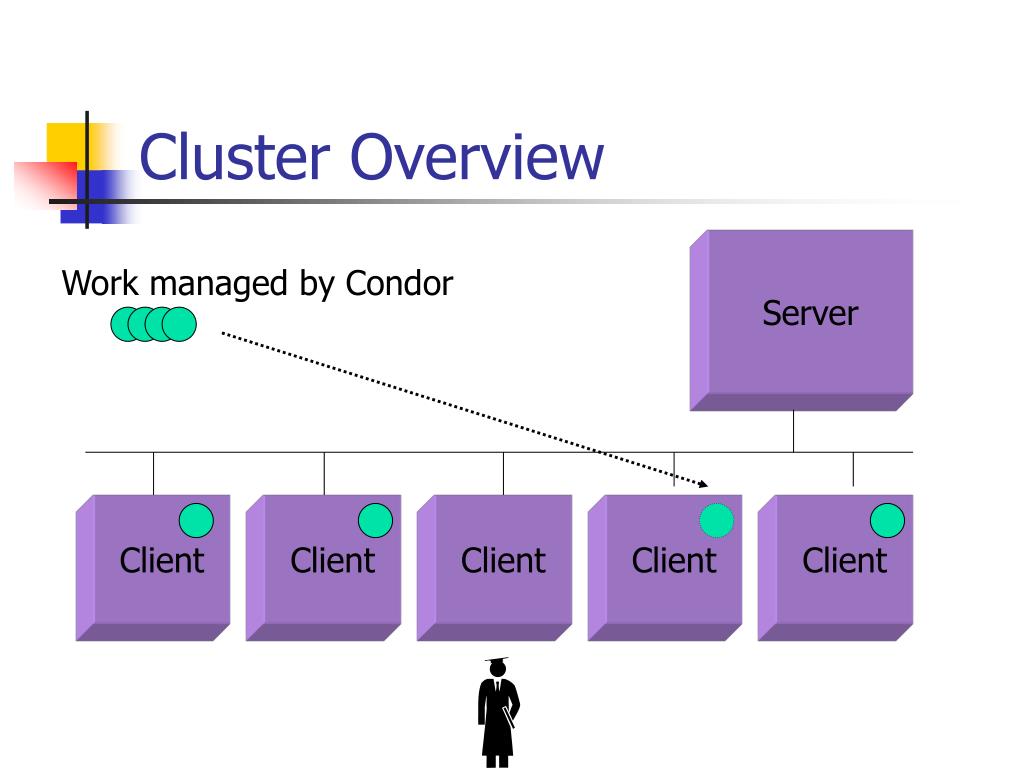 Cluster Overview

Work managed by Condor

Server

Client

Client

Client

Client

Client